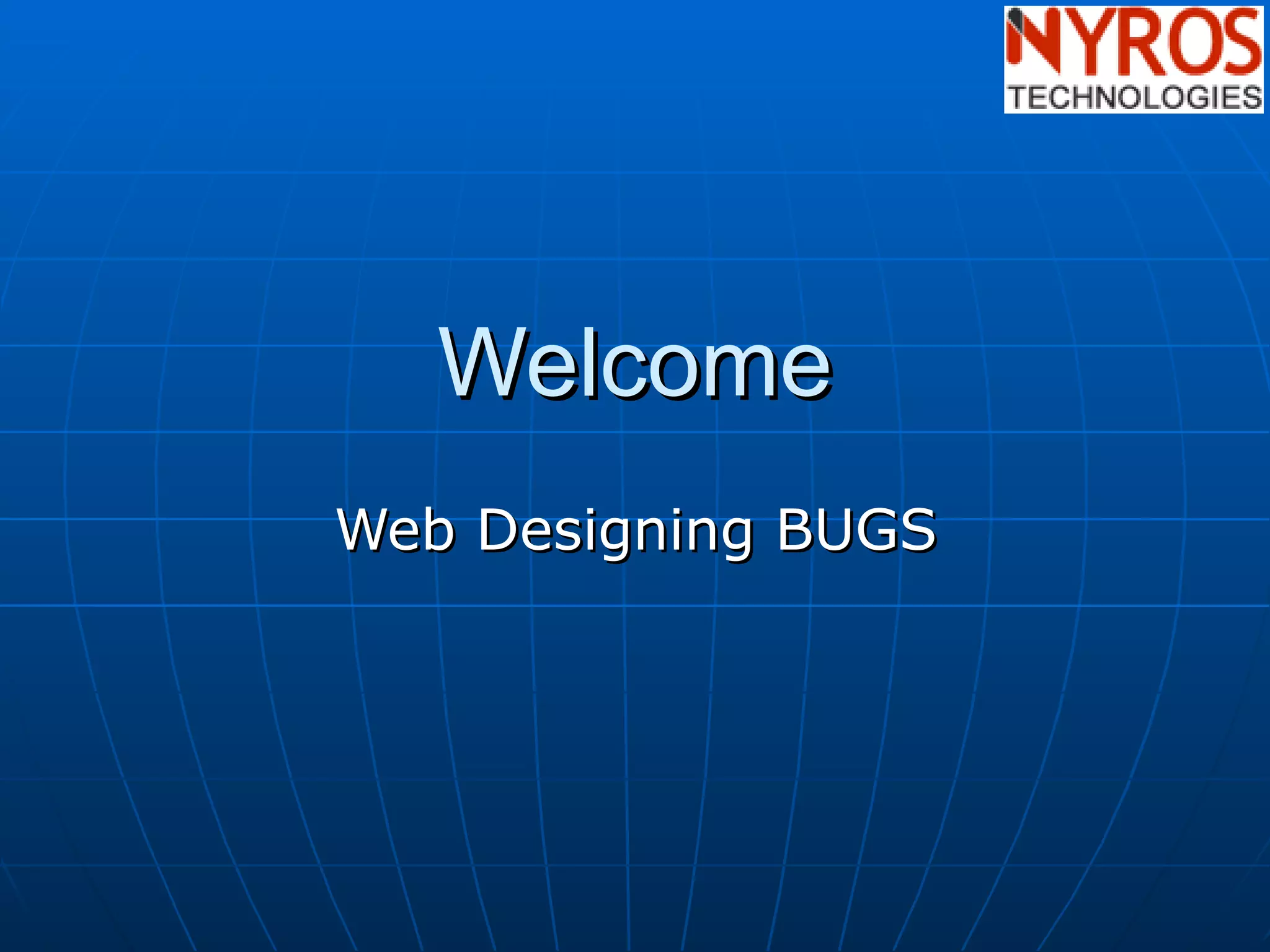 NYROS
TECHNOLOGIES

Welcome

Web Designing BUGS